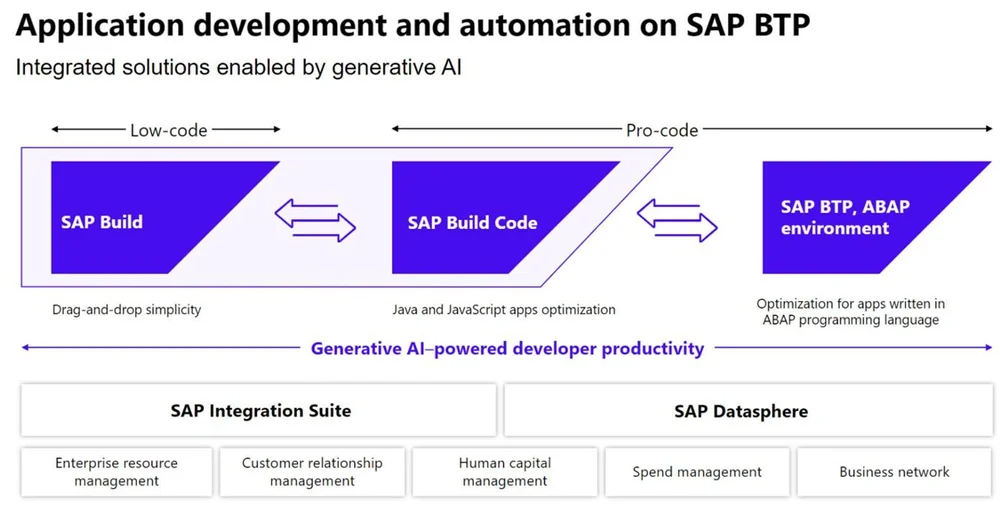 Application development and automation on SAP BTP

Integrated solutions enabled by generative AI

Low-code

Pro-code

SAP Build

SAP Build Code

SAP BTP, ABAP environment

Drag-and-drop simplicity

Java and JavaScript apps optimization

Optimization for apps written in ABAP programming language

Generative AI–powered developer productivity

SAP Integration Suite

SAP Datasphere

Enterprise resource management

Customer relationship management

Human capital management

Spend management

Business network